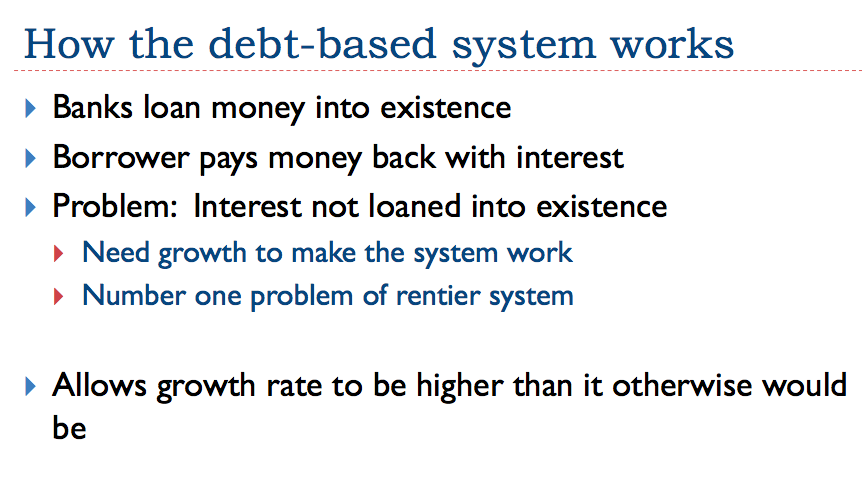 How the debt-based system works

Banks loan money into existence

Borrower pays money back with interest

Problem: Interest not loaned into existence

Need growth to make the system work

Number one problem of rentier system

Allows growth rate to be higher than it otherwise would be